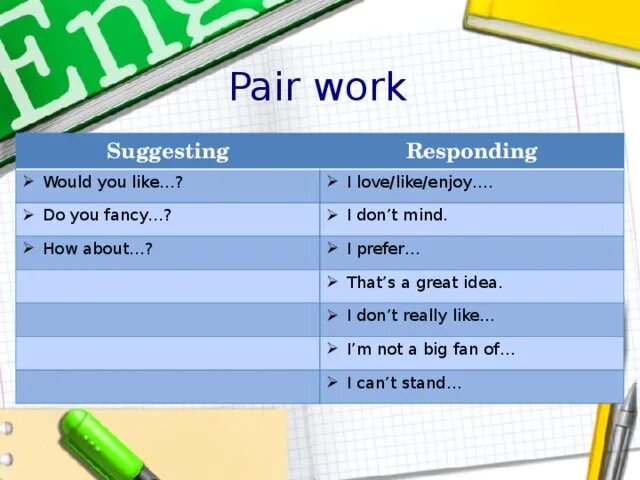 Eng

Pair work

| Suggesting | Responding |
|---|---|
| ➢ Would you like…? | ➢ I love/like/enjoy…. |
| ➢ Do you fancy…? | ➢ I don't mind. |
| ➢ How about…? | ➢ I prefer… |
| | ➢ That's a great idea. |
| | ➢ I don't really like… |
| | ➢ I'm not a big fan of… |
| | ➢ I can't stand… |